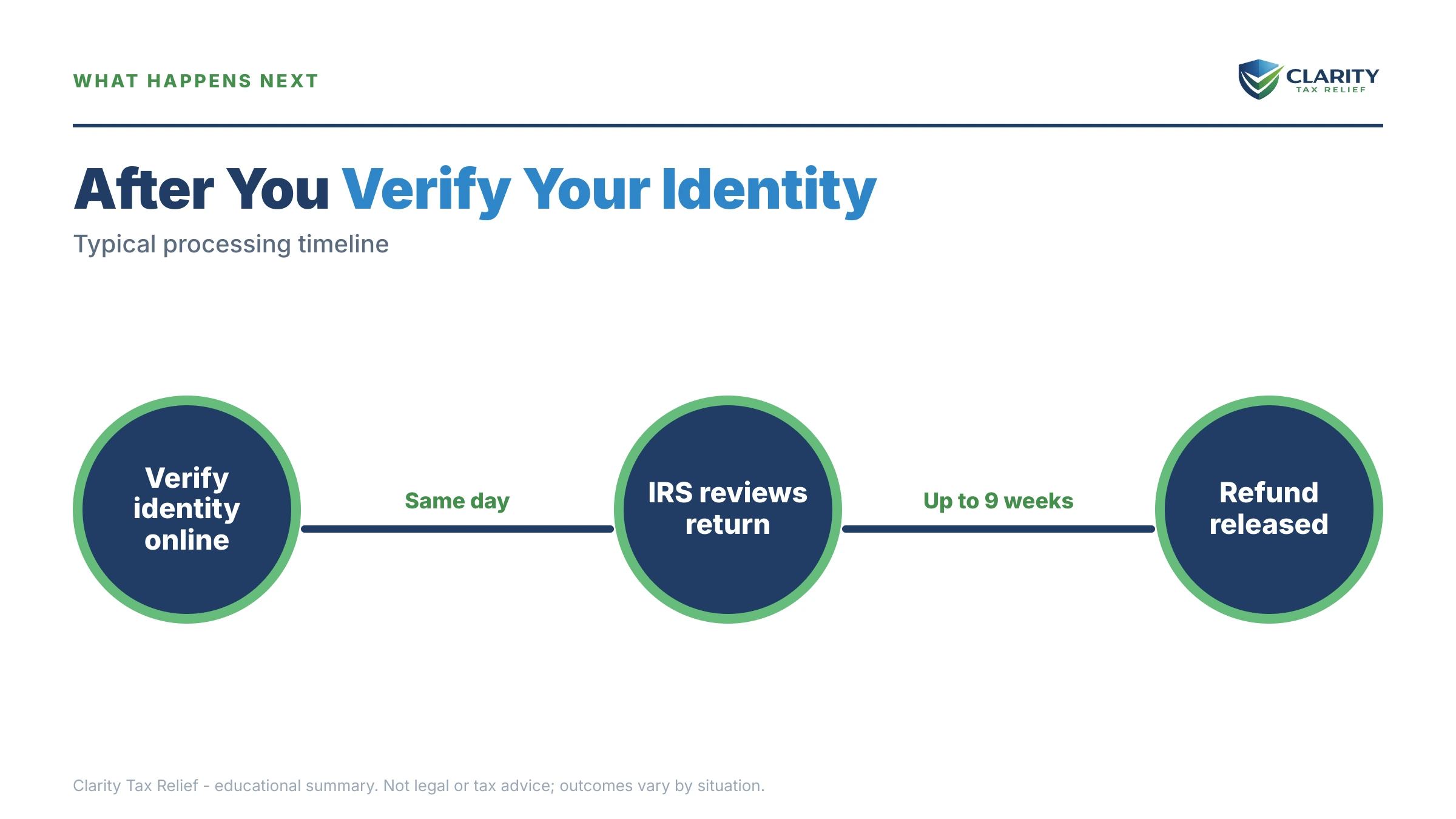 WHAT HAPPENS NEXT

CLARITY
TAX RELIEF

After You Verify Your Identity

Typical processing timeline

Verify identity online

Same day

IRS reviews return

Up to 9 weeks

Refund released

Clarity Tax Relief - educational summary. Not legal or tax advice; outcomes vary by situation.